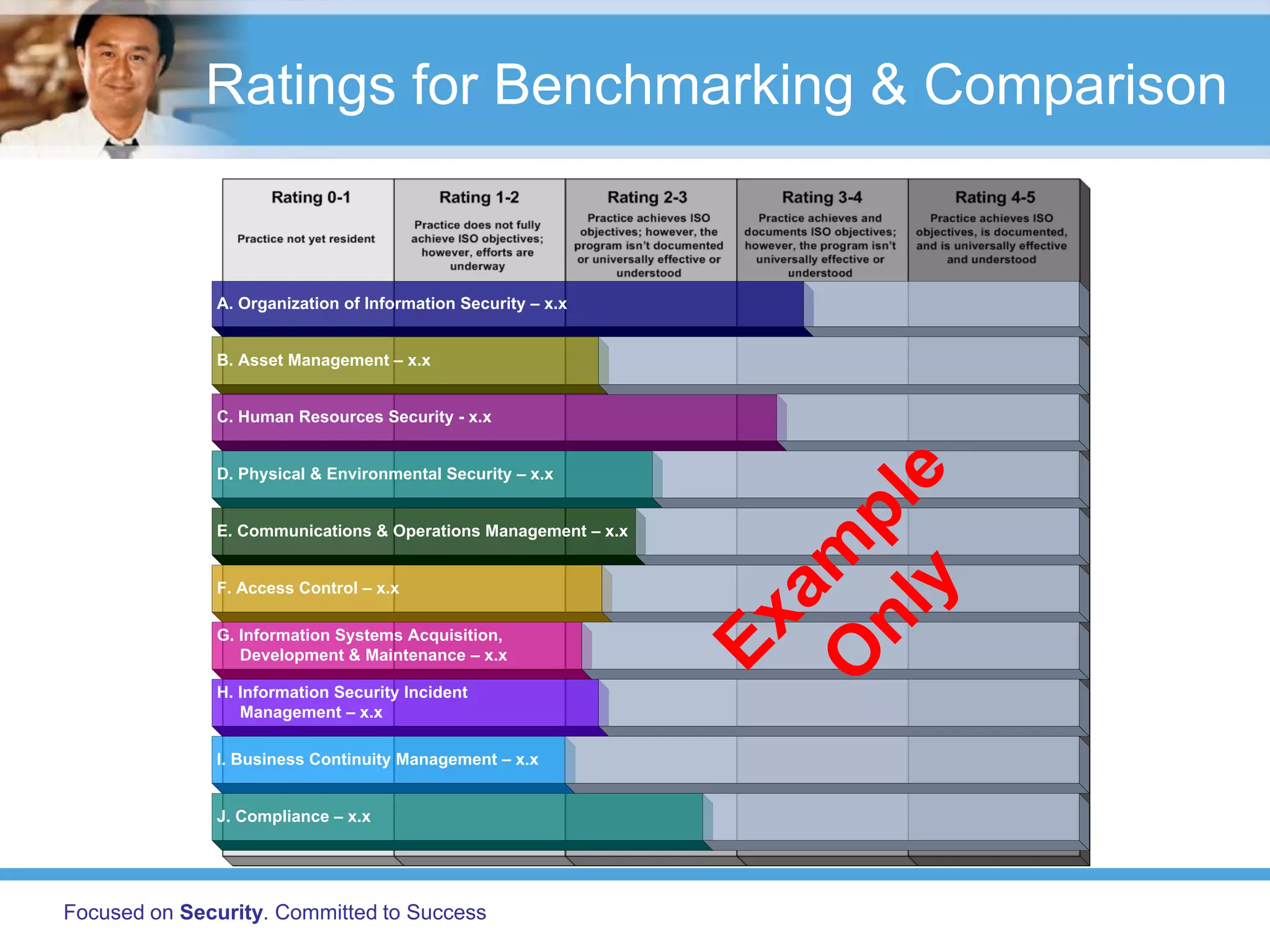 Ratings for Benchmarking & Comparison

| Rating 0-1 | Rating 1-2 | Rating 2-3 | Rating 3-4 | Rating 4-5 |
|---|---|---|---|---|
| Practice not yet resident | Practice does not fully achieve ISO objectives; however, efforts are underway | Practice achieves ISO objectives; however, the program isn't documented or universally effective or understood | Practice achieves and documents ISO objectives; however, the program isn't universally effective or understood | Practice achieves ISO objectives, is documented, and is universally effective and understood |

A. Organization of Information Security – x.x

B. Asset Management – x.x

C. Human Resources Security - x.x

D. Physical & Environmental Security – x.x

E. Communications & Operations Management – x.x

F. Access Control – x.x

G. Information Systems Acquisition, Development & Maintenance – x.x

H. Information Security Incident Management – x.x

I. Business Continuity Management – x.x

J. Compliance – x.x

Example Only

Focused on Security. Committed to Success